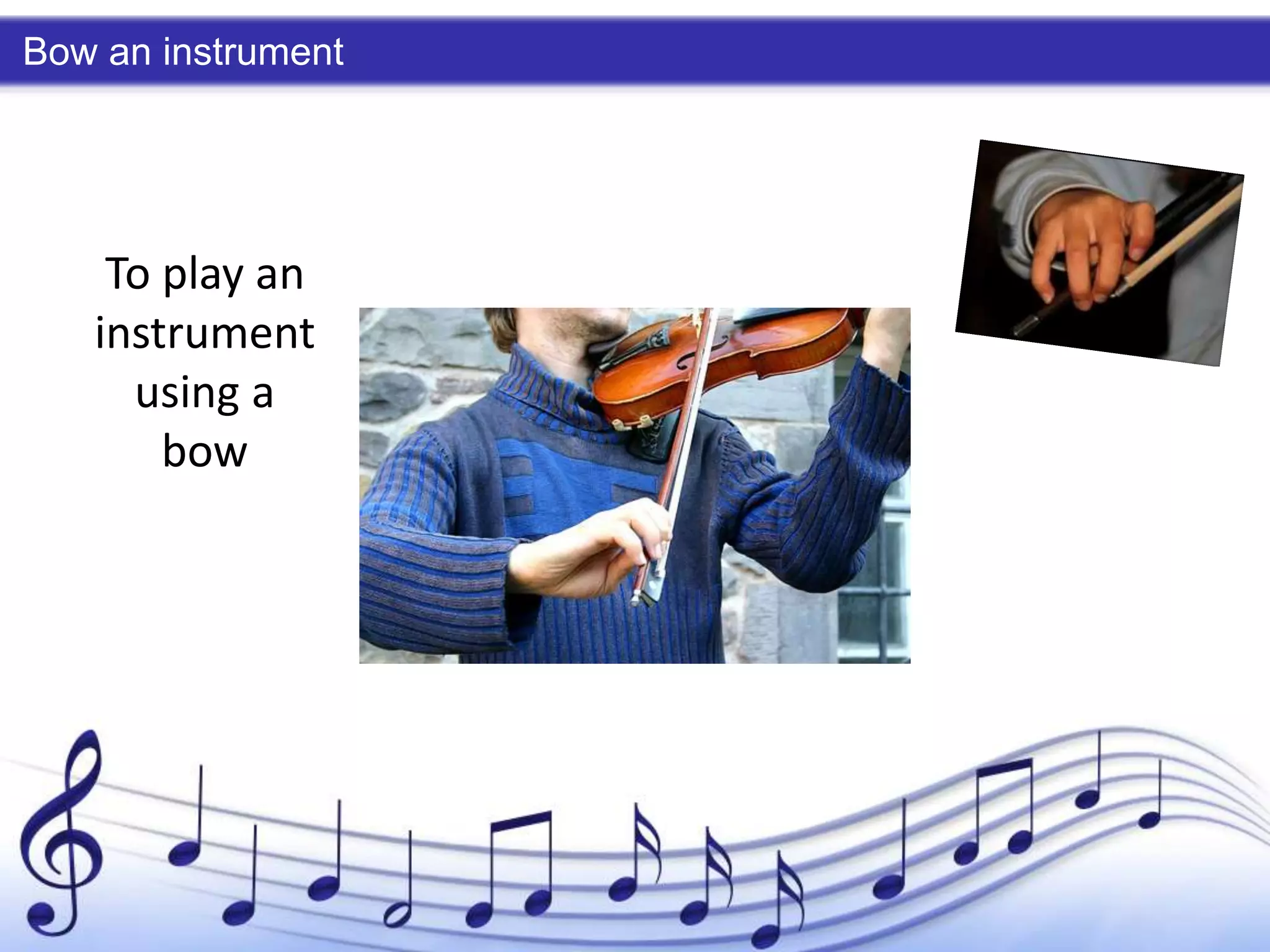 Bow an instrument

To play an instrument using a bow